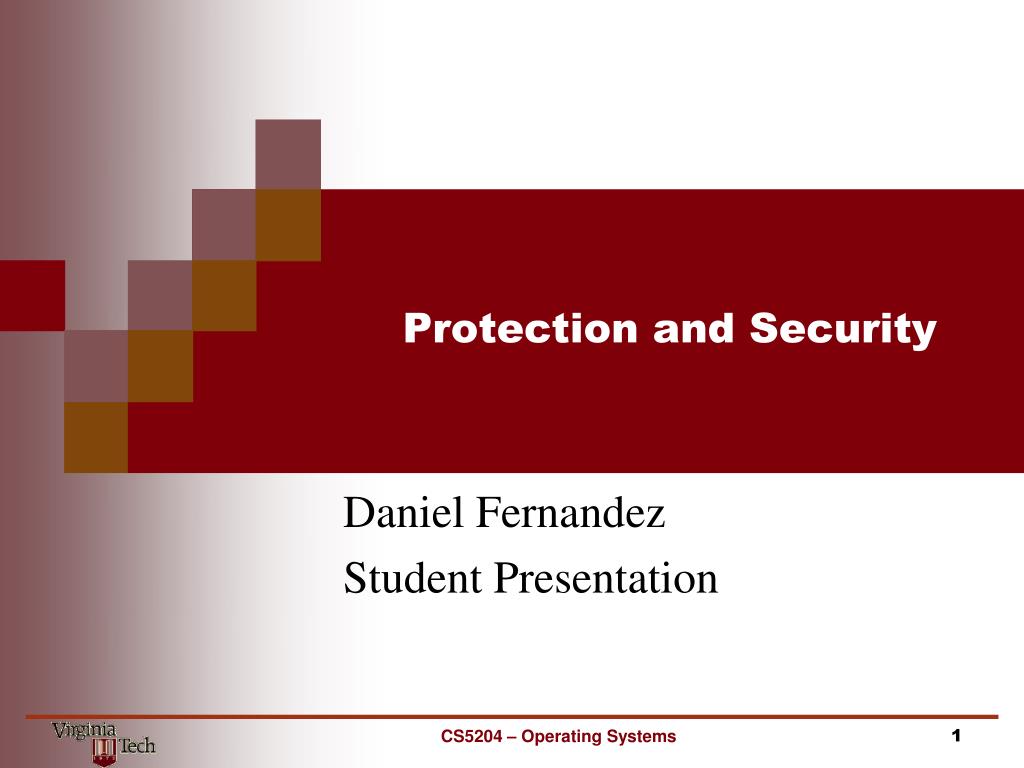 Protection and Security

Daniel Fernandez
Student Presentation

Virginia Tech

CS5204 – Operating Systems

1